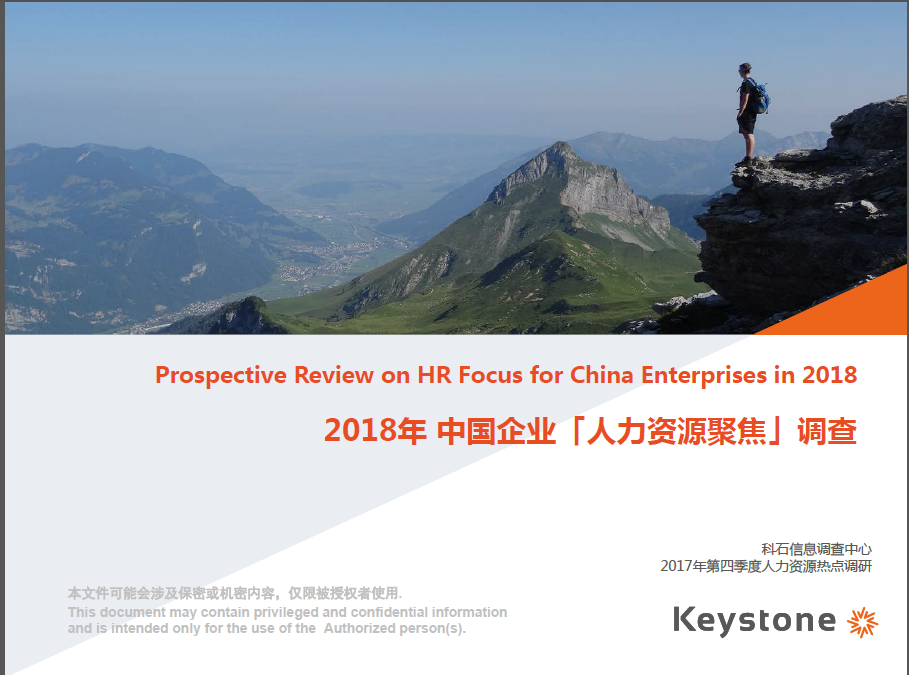 Prospective Review on HR Focus for China Enterprises in 2018

2018年 中国企业「人力资源聚焦」调查

科石信息调查中心
2017年第四季度人力资源热点调研

本文件可能会涉及保密或机密内容，仅限被授权者使用.
This document may contain privileged and confidential information and is intended only for the use of the Authorized person(s).

Keystone